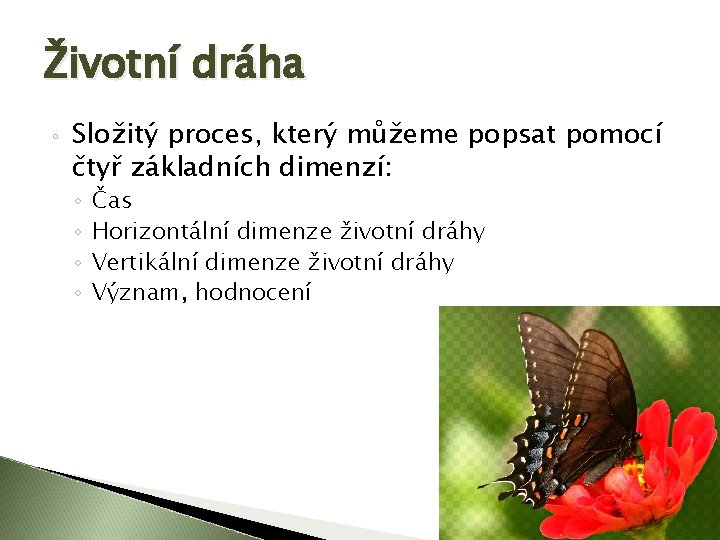 Životní dráha

◦ Složitý proces, který můžeme popsat pomocí čtyř základních dimenzí:
◦ Čas
◦ Horizontální dimenze životní dráhy
◦ Vertikální dimenze životní dráhy
◦ Význam, hodnocení